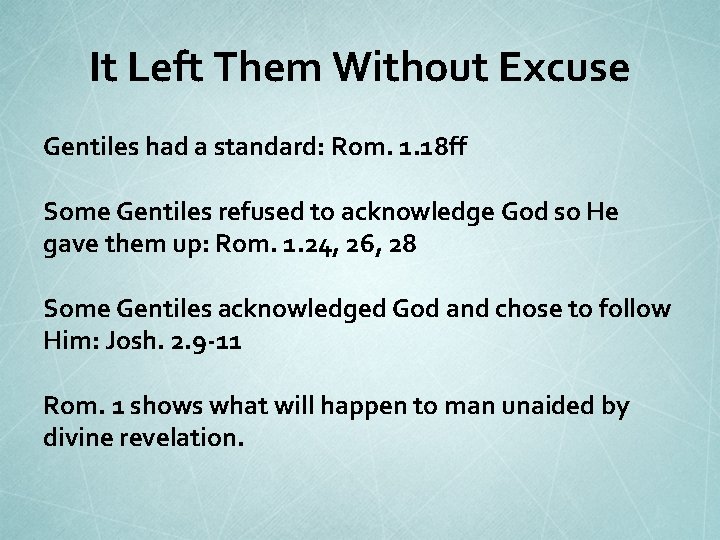 It Left Them Without Excuse

Gentiles had a standard: Rom. 1.18ff

Some Gentiles refused to acknowledge God so He gave them up: Rom. 1.24, 26, 28

Some Gentiles acknowledged God and chose to follow Him: Josh. 2.9-11

Rom. 1 shows what will happen to man unaided by divine revelation.